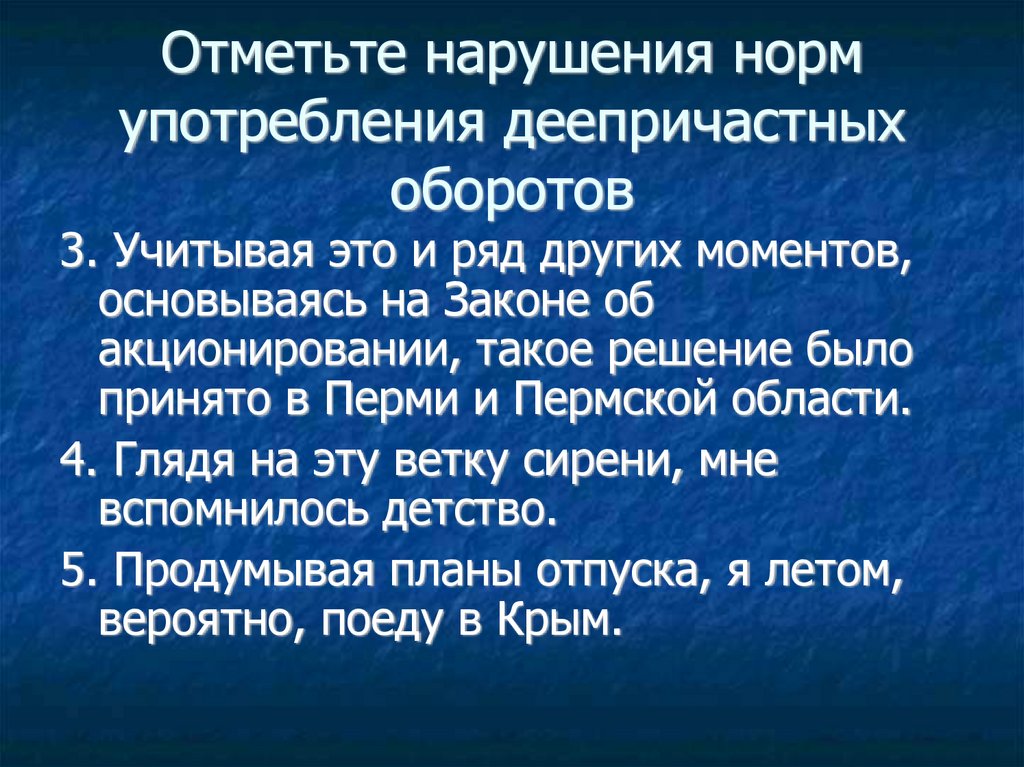 Отметьте нарушения норм употребления деепричастных оборотов

3. Учитывая это и ряд других моментов, основываясь на Законе об акционировании, такое решение было принято в Перми и Пермской области.

4. Глядя на эту ветку сирени, мне вспомнилось детство.

5. Продумывая планы отпуска, я летом, вероятно, поеду в Крым.